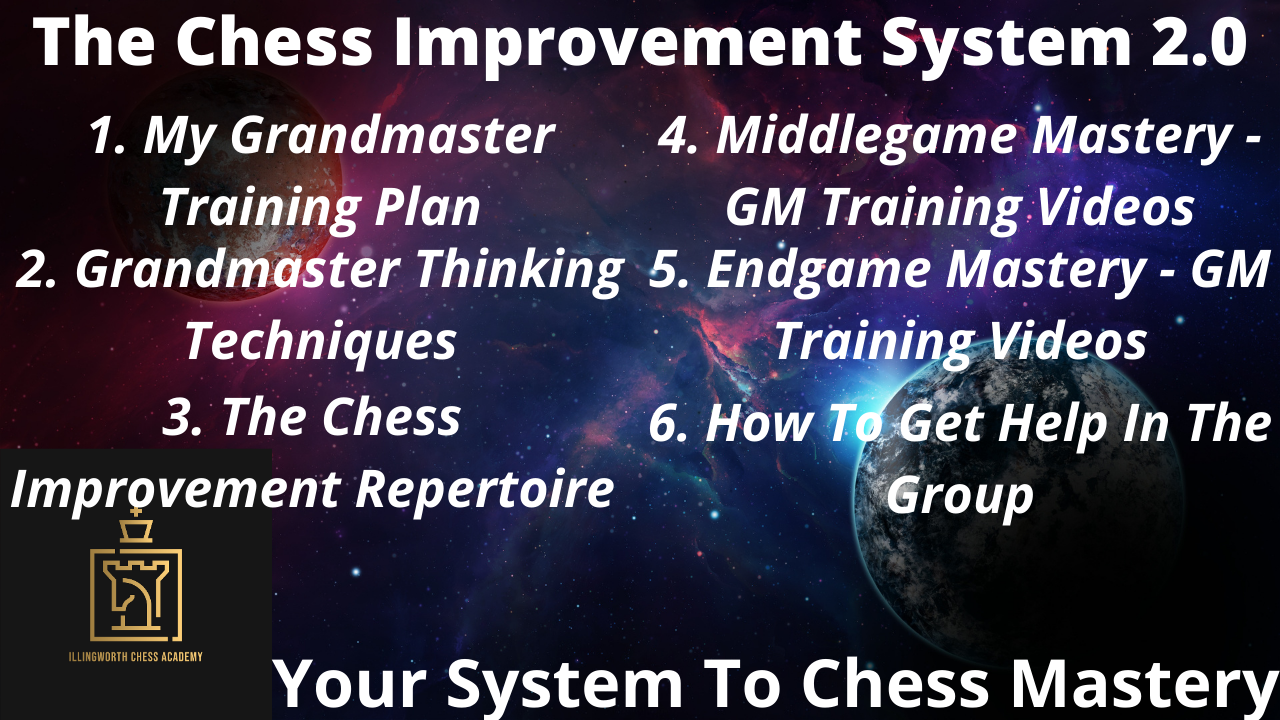 The Chess Improvement System 2.0

1. My Grandmaster Training Plan

2. Grandmaster Thinking Techniques

3. The Chess Improvement Repertoire

4. Middlegame Mastery - GM Training Videos

5. Endgame Mastery - GM Training Videos

6. How To Get Help In The Group

ILLINGWORTH CHESS ACADEMY

Your System To Chess Mastery